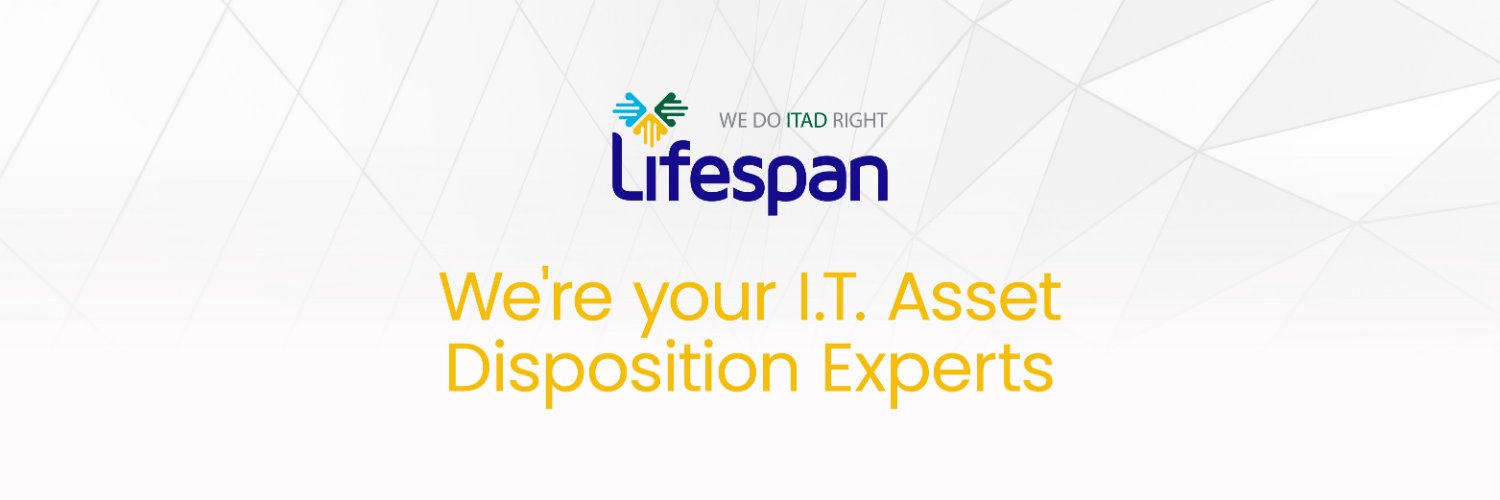 WE DO ITAD RIGHT
Lifespan

We're your I.T. Asset Disposition Experts